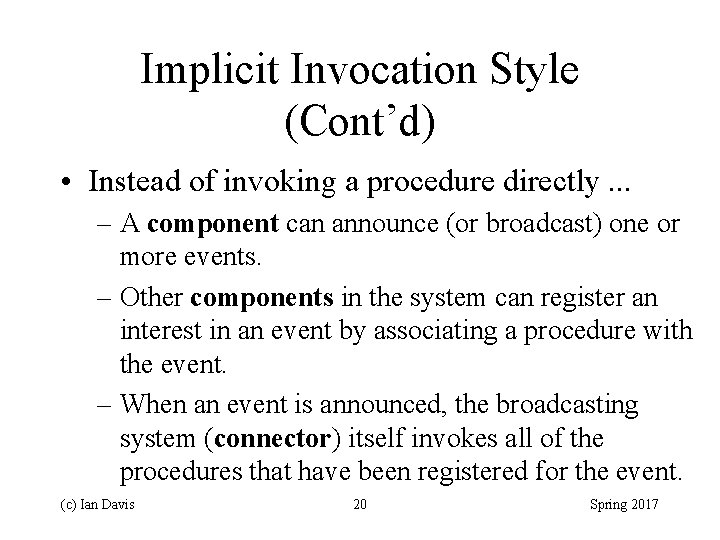 Implicit Invocation Style (Cont'd)

• Instead of invoking a procedure directly ...
– A component can announce (or broadcast) one or more events.
– Other components in the system can register an interest in an event by associating a procedure with the event.
– When an event is announced, the broadcasting system (connector) itself invokes all of the procedures that have been registered for the event.

(c) Ian Davis 20 Spring 2017